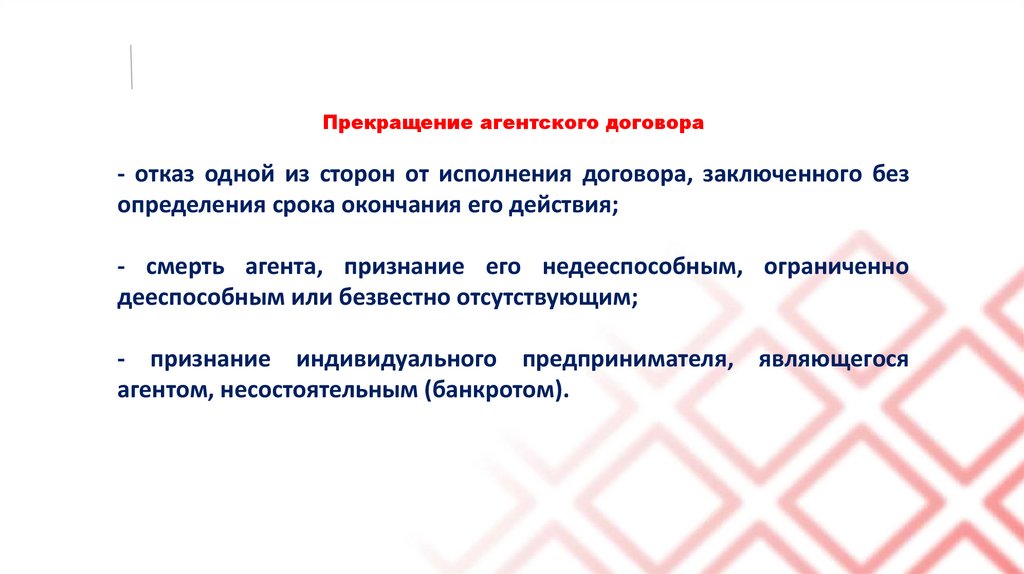 Прекращение агентского договора

- отказ одной из сторон от исполнения договора, заключенного без определения срока окончания его действия;

- смерть агента, признание его недееспособным, ограниченно дееспособным или безвестно отсутствующим;

- признание индивидуального предпринимателя, являющегося агентом, несостоятельным (банкротом).